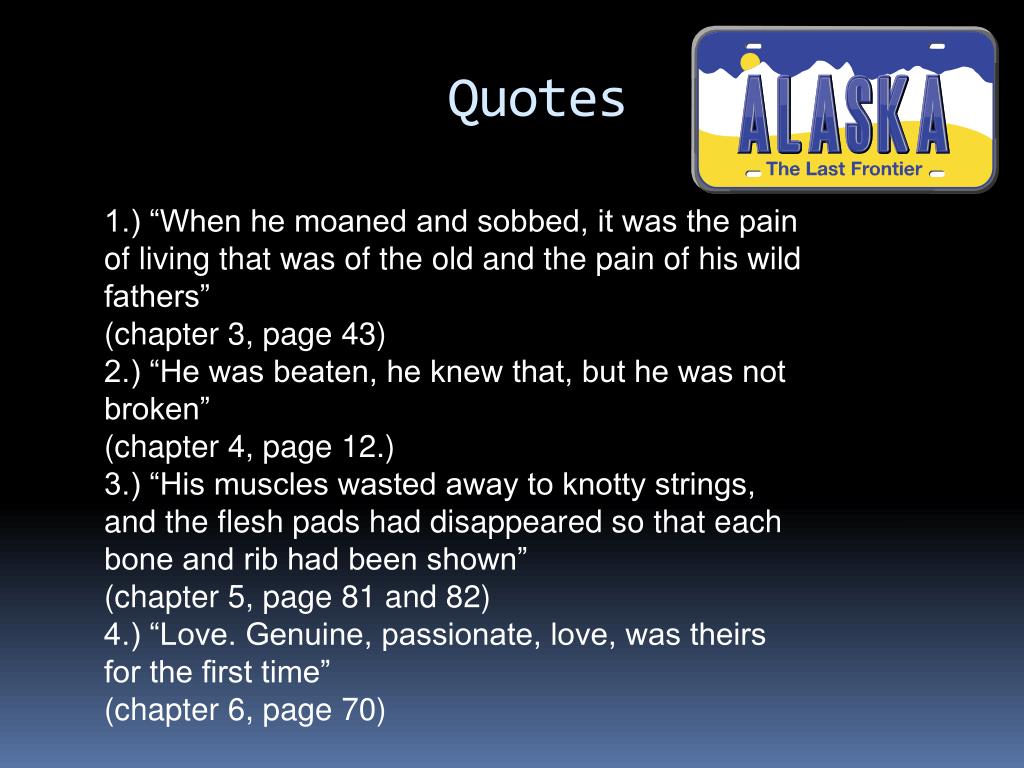 Quotes

ALASKA
The Last Frontier

1.) “When he moaned and sobbed, it was the pain of living that was of the old and the pain of his wild fathers”
(chapter 3, page 43)
2.) “He was beaten, he knew that, but he was not broken”
(chapter 4, page 12.)
3.) “His muscles wasted away to knotty strings, and the flesh pads had disappeared so that each bone and rib had been shown”
(chapter 5, page 81 and 82)
4.) “Love. Genuine, passionate, love, was theirs for the first time”
(chapter 6, page 70)